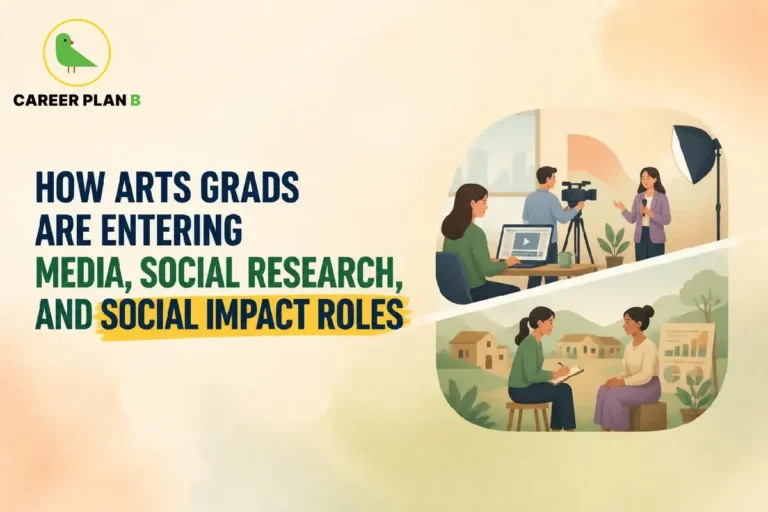 CAREER PLAN B

HOW ARTS GRADS ARE ENTERING MEDIA, SOCIAL RESEARCH, AND SOCIAL IMPACT ROLES